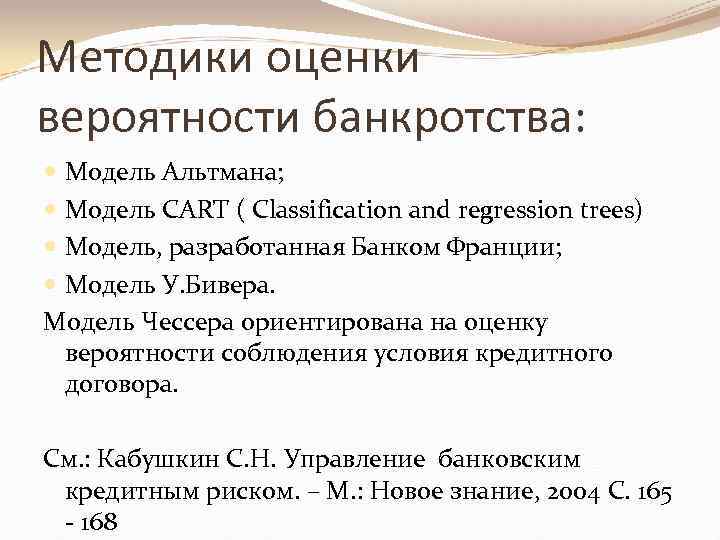 Методики оценки вероятности банкротства:

Модель Альтмана;
Модель CART ( Classification and regression trees)
Модель, разработанная Банком Франции;
Модель У.Бивера.

Модель Чессера ориентирована на оценку вероятности соблюдения условия кредитного договора.

См.: Кабушкин С.Н. Управление банковским кредитным риском. – М.: Новое знание, 2004 С. 165 - 168